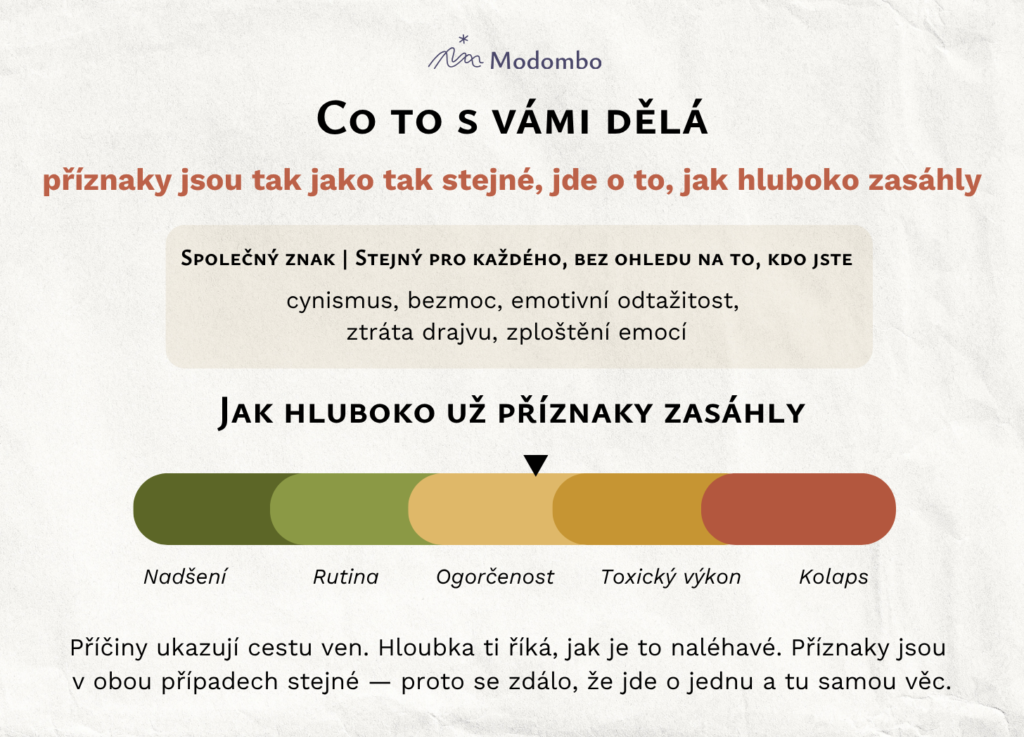 Modombo

Co to s vámi dělá

příznaky jsou tak jako tak stejné, jde o to, jak hluboko zasáhly

Společný znak | Stejný pro každého, bez ohledu na to, kdo jste

cynismus, bezmoc, emotivní odtažitost, ztráta drajvu, zploštění emocí

Jak hluboko už příznaky zasáhly

Nadšení
Rutina
Ogorčenost
Toxický výkon
Kolaps

Příčiny ukazují cestu ven. Hloubka ti říká, jak je to naléhavé. Příznaky jsou v obou případech stejné — proto se zdálo, že jde o jednu a tu samou věc.